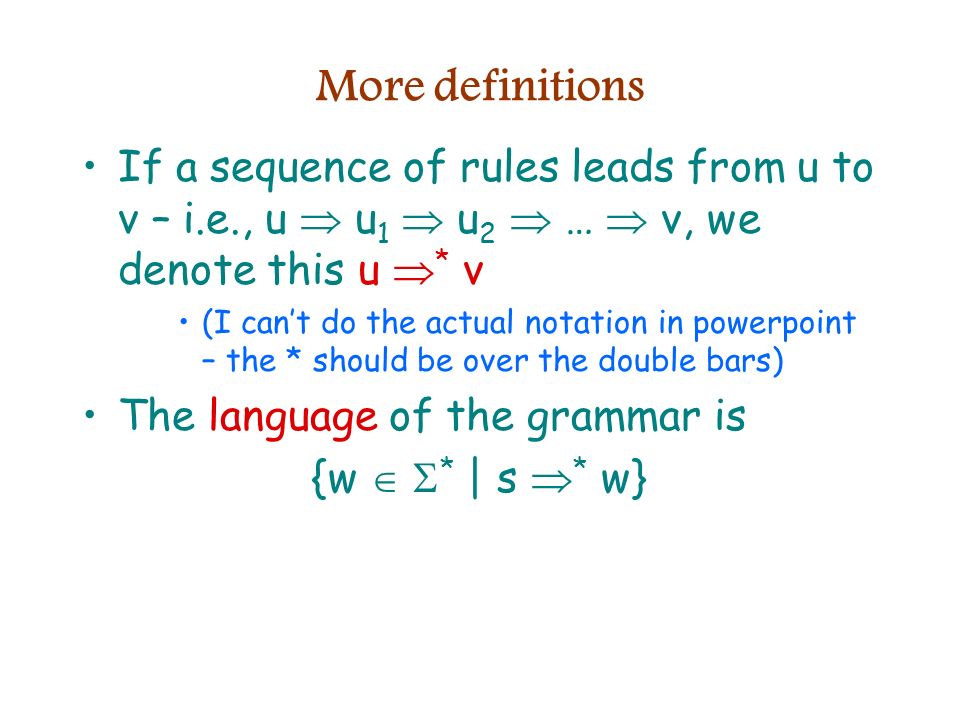 More definitions

• If a sequence of rules leads from u to v – i.e., $u \Rightarrow u_1 \Rightarrow u_2 \Rightarrow \ldots \Rightarrow v$, we denote this $u \Rightarrow^* v$

• (I can't do the actual notation in powerpoint – the * should be over the double bars)

• The language of the grammar is

$\{w \in \Sigma^* \mid s \Rightarrow^* w\}$